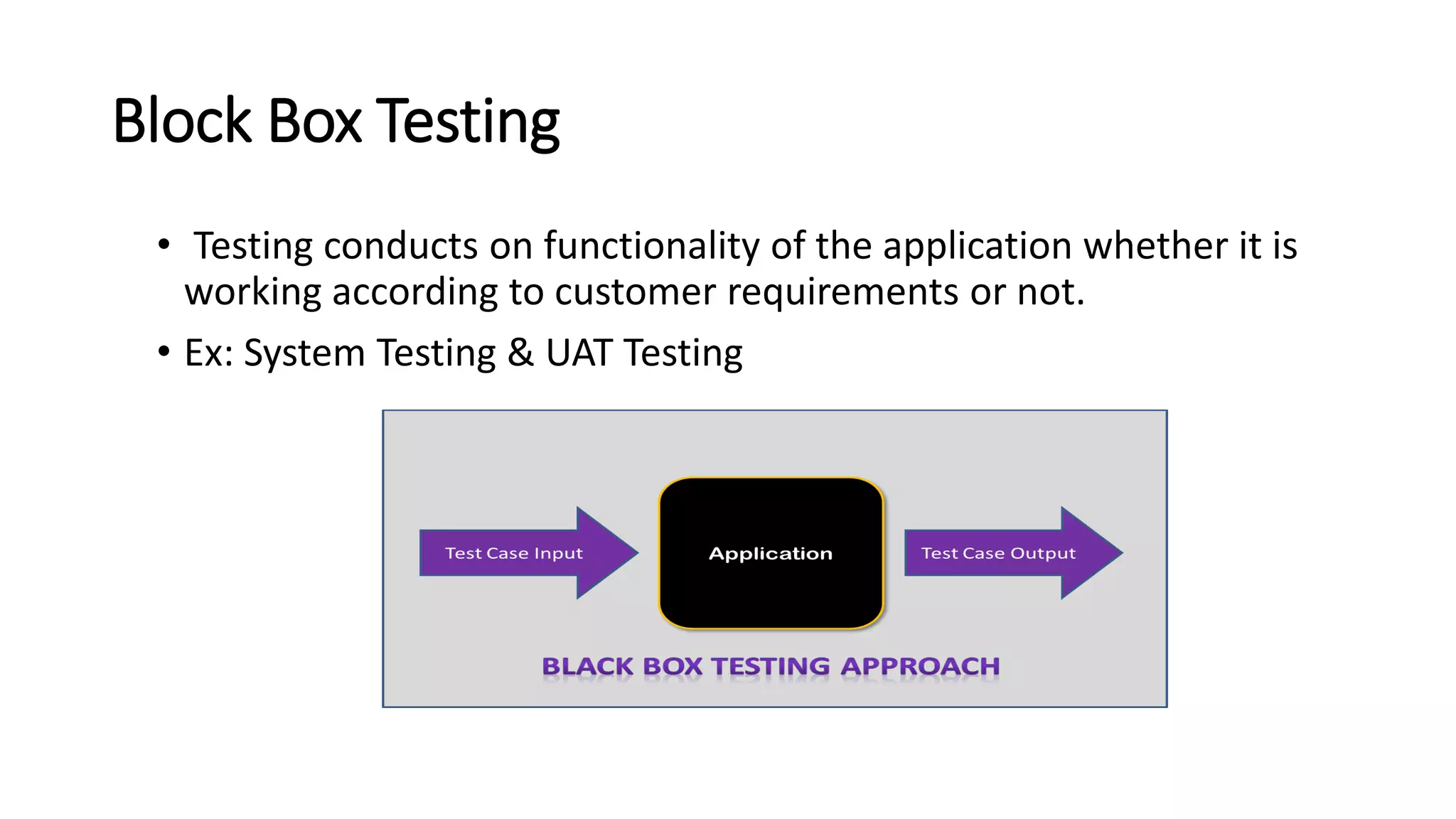 Block Box Testing

• Testing conducts on functionality of the application whether it is working according to customer requirements or not.

• Ex: System Testing & UAT Testing

Test Case Input

Application

Test Case Output

BLACK BOX TESTING APPROACH